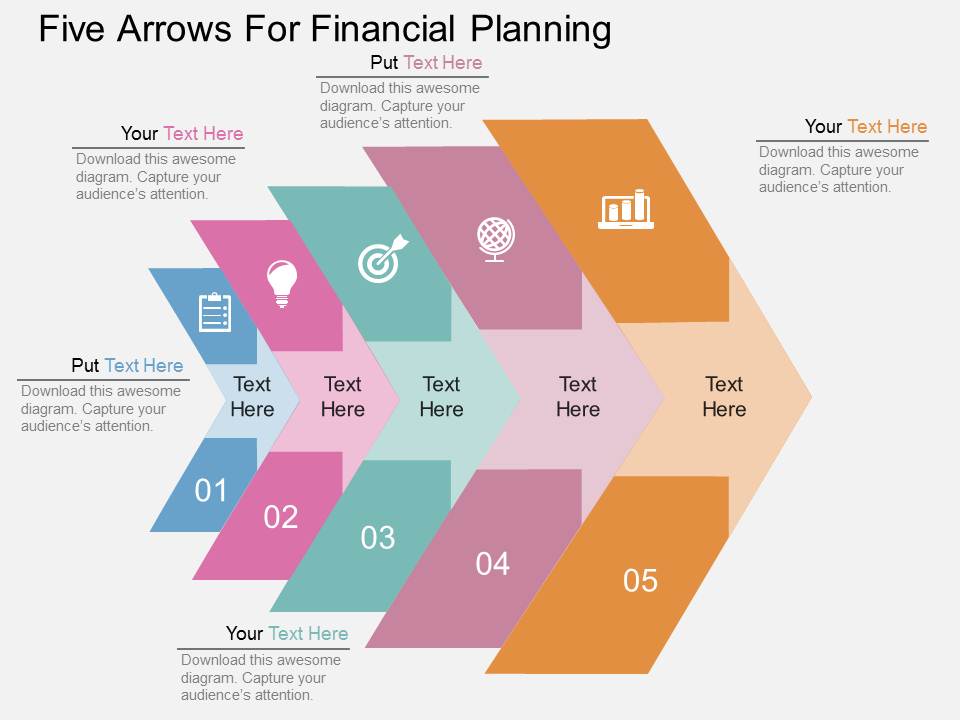 Five Arrows For Financial Planning

Put Text Here
Download this awesome diagram. Capture your audience's attention.

Your Text Here
Download this awesome diagram. Capture your audience's attention.

Your Text Here
Download this awesome diagram. Capture your audience's attention.

Put Text Here
Download this awesome diagram. Capture your audience's attention.

Text Here

Text Here

Text Here

Text Here

Text Here

01

02

03

04

05

Your Text Here
Download this awesome diagram. Capture your audience's attention.